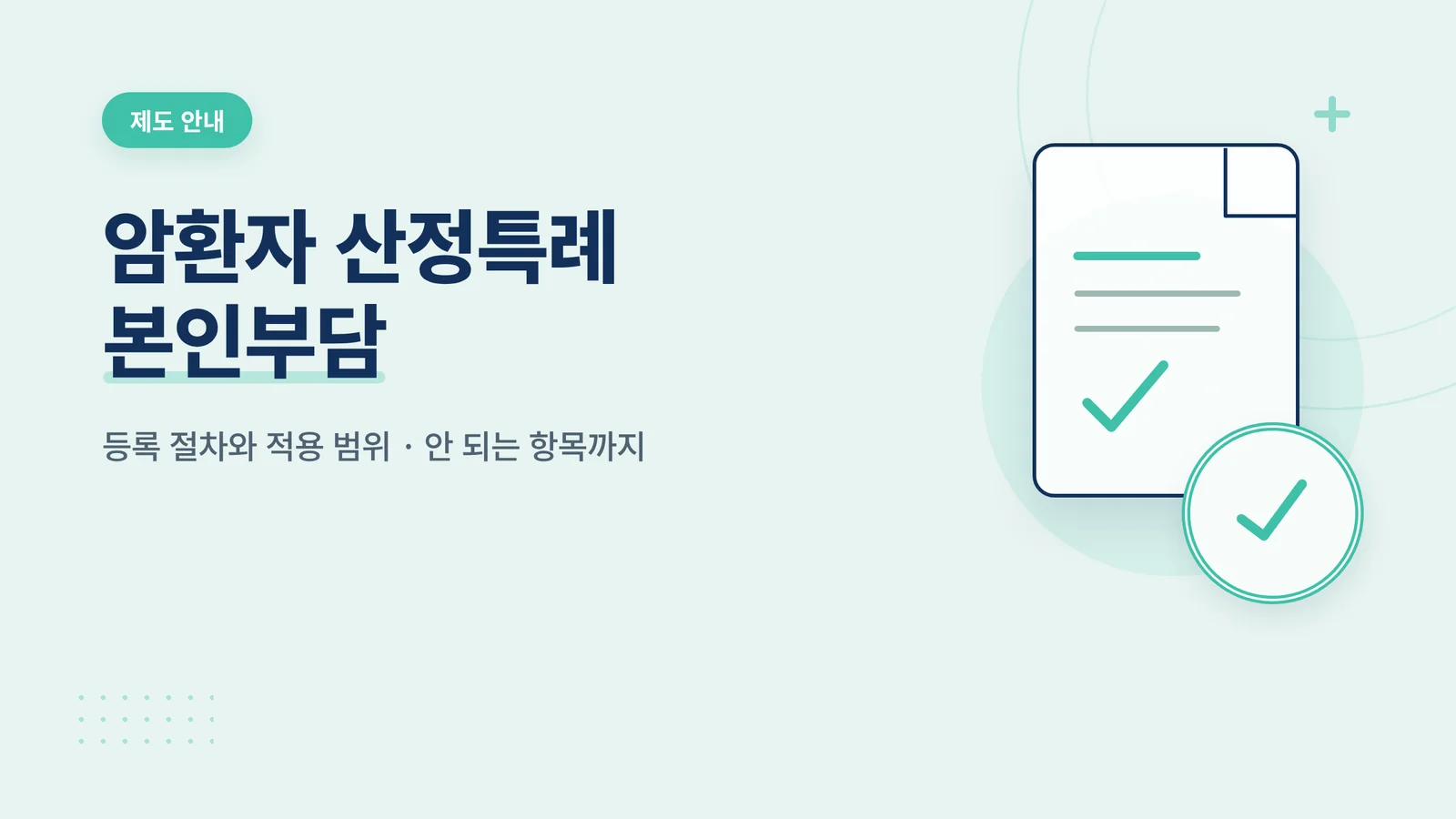 제도 안내

암환자 산정특례
본인부담

등록 절차와 적용 범위 · 안 되는 항목까지